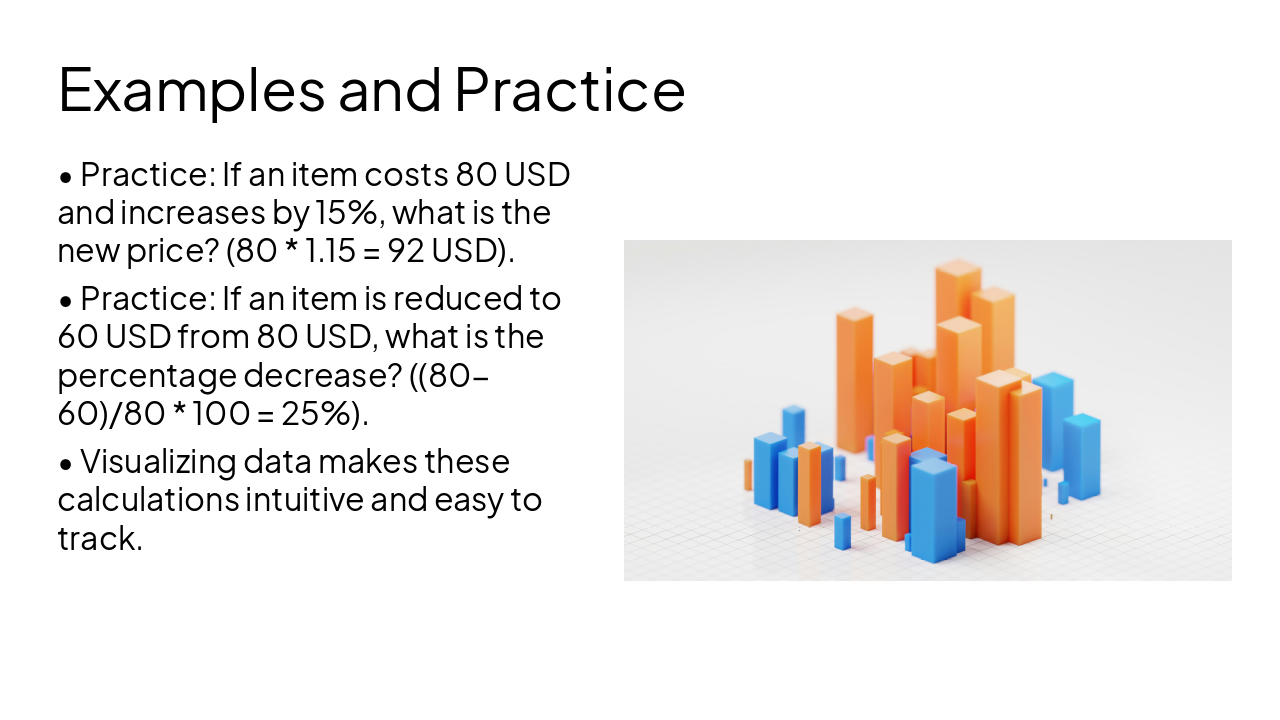 Examples and Practice

• Practice: If an item costs 80 USD and increases by 15%, what is the new price? (80 * 1.15 = 92 USD).

• Practice: If an item is reduced to 60 USD from 80 USD, what is the percentage decrease? ((80-60)/80 * 100 = 25%).

• Visualizing data makes these calculations intuitive and easy to track.